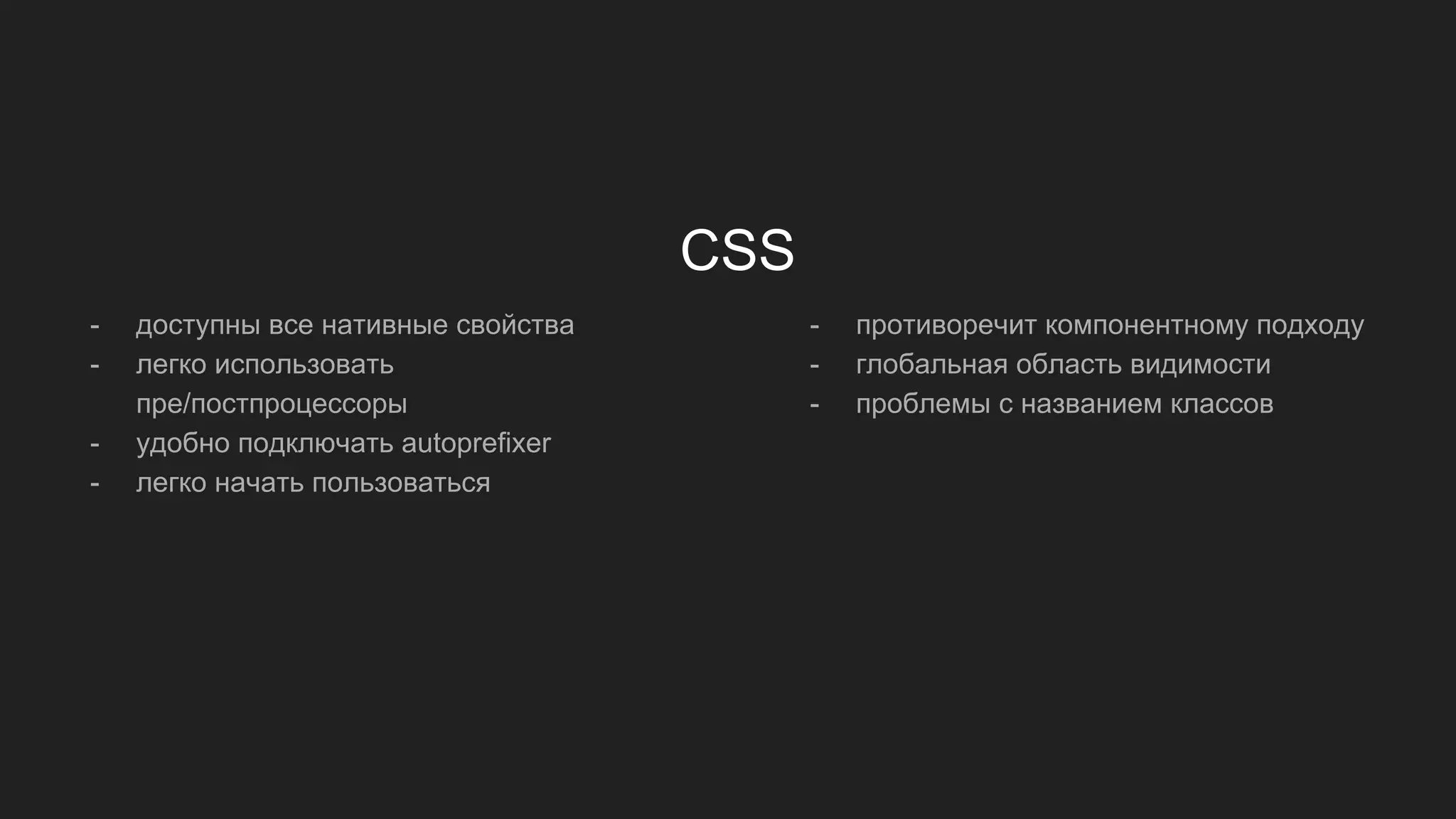 CSS

- доступны все нативные свойства
- легко использовать пре/постпроцессоры
- удобно подключать autoprefixer
- легко начать пользоваться

- противоречит компонентному подходу
- глобальная область видимости
- проблемы с названием классов